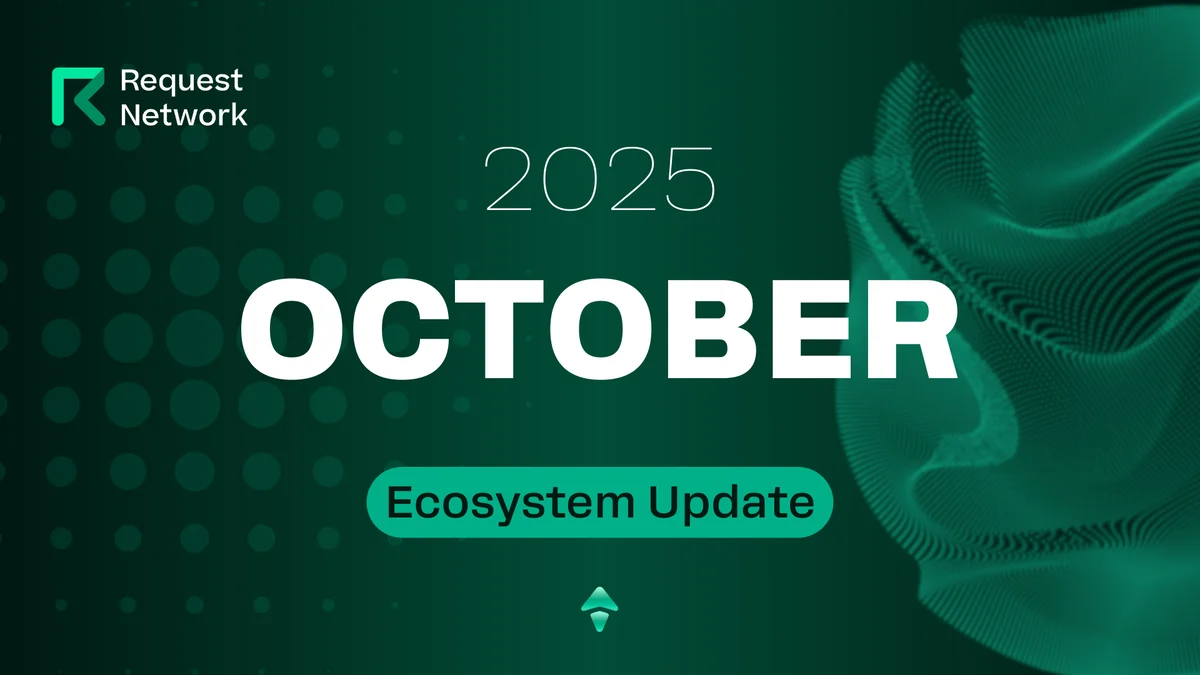 Request Network

2025

OCTOBER

Ecosystem Update